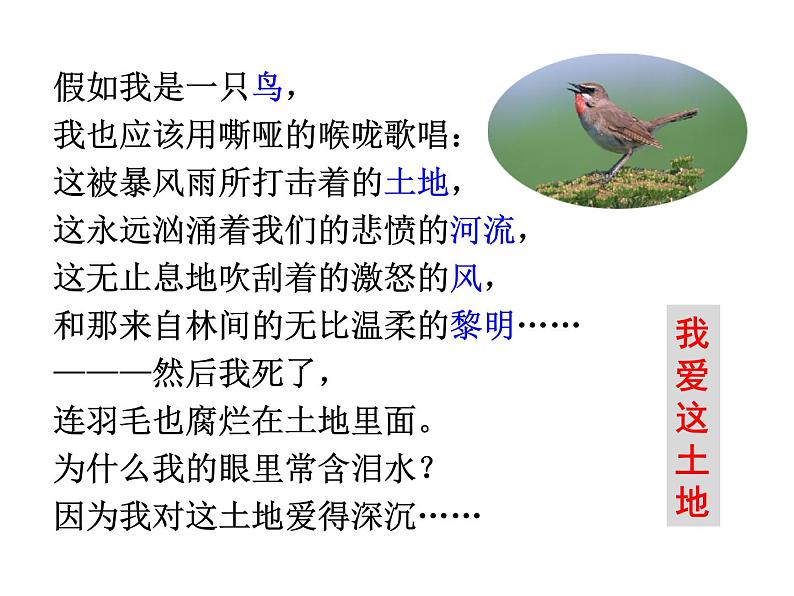 假如我是一只鸟，
我也应该用嘶哑的喉咙歌唱：
这被暴风雨所打击着的土地，
这永远汹涌着我们的悲愤的河流，
这无止息地吹刮着的激怒的风，
和那来自林间的无比温柔的黎明……
———然后我死了，
连羽毛也腐烂在土地里面。
为什么我的眼里常含泪水？
因为我对这土地爱得深沉……

我爱这土地